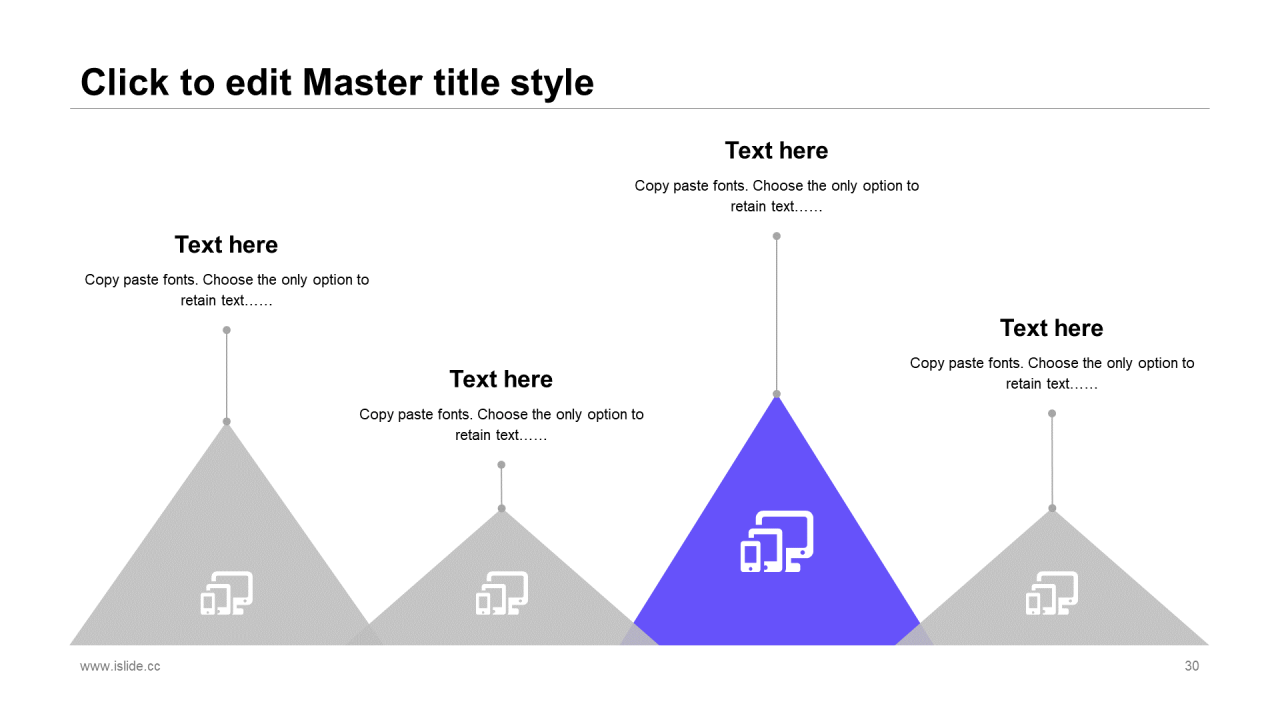 Click to edit Master title style

Text here

Copy paste fonts. Choose the only option to retain text……

Text here

Copy paste fonts. Choose the only option to retain text……

Text here

Copy paste fonts. Choose the only option to retain text……

Text here

Copy paste fonts. Choose the only option to retain text……

www.islide.cc

30